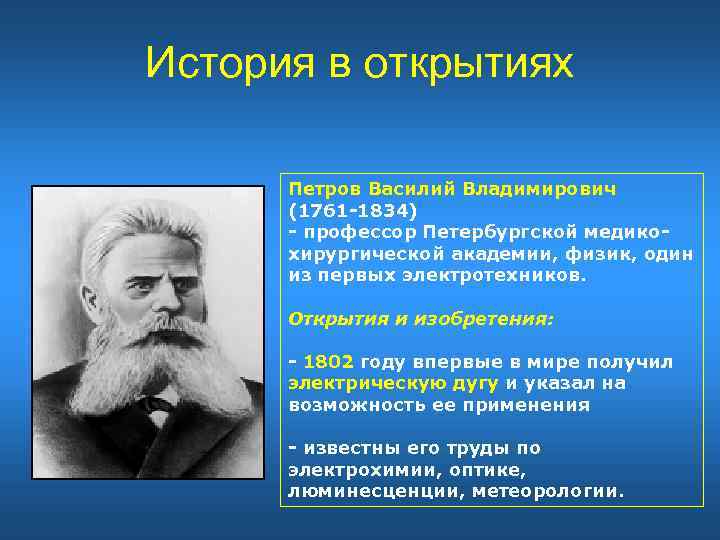 История в открытиях

Петров Василий Владимирович (1761-1834)
- профессор Петербургской медико-хирургической академии, физик, один из первых электротехников.

Открытия и изобретения:

- 1802 году впервые в мире получил электрическую дугу и указал на возможность ее применения

- известны его труды по электрохимии, оптике, люминесценции, метеорологии.